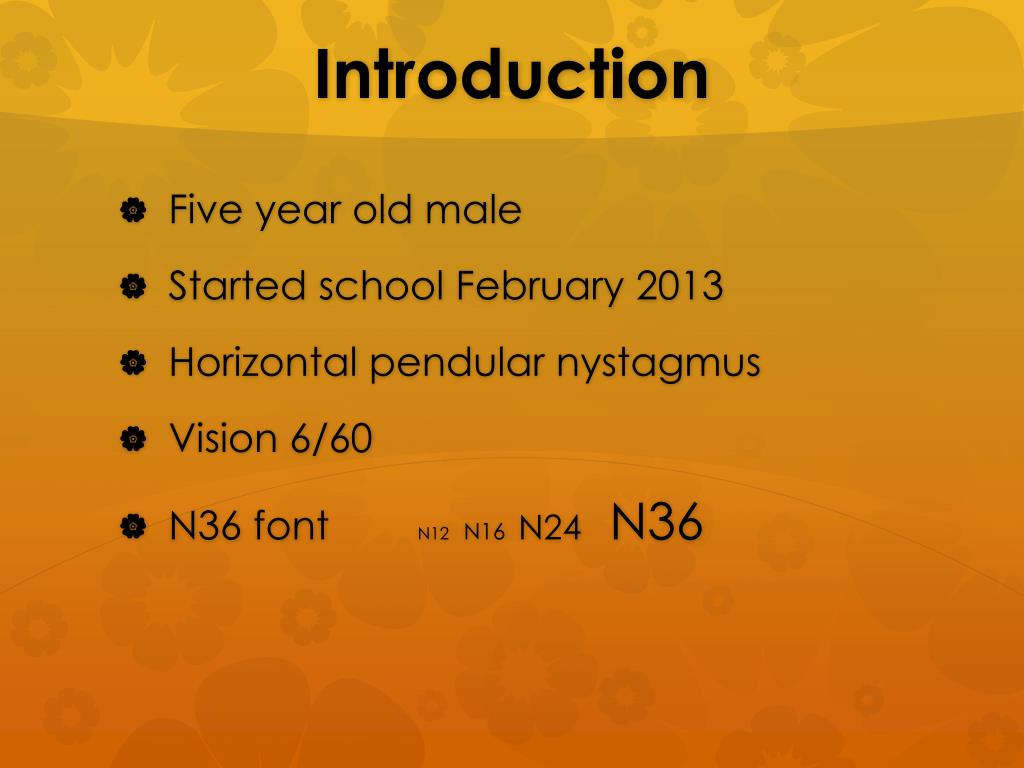 Introduction

Five year old male

Started school February 2013

Horizontal pendular nystagmus

Vision 6/60

N36 font N12 N16 N24 N36